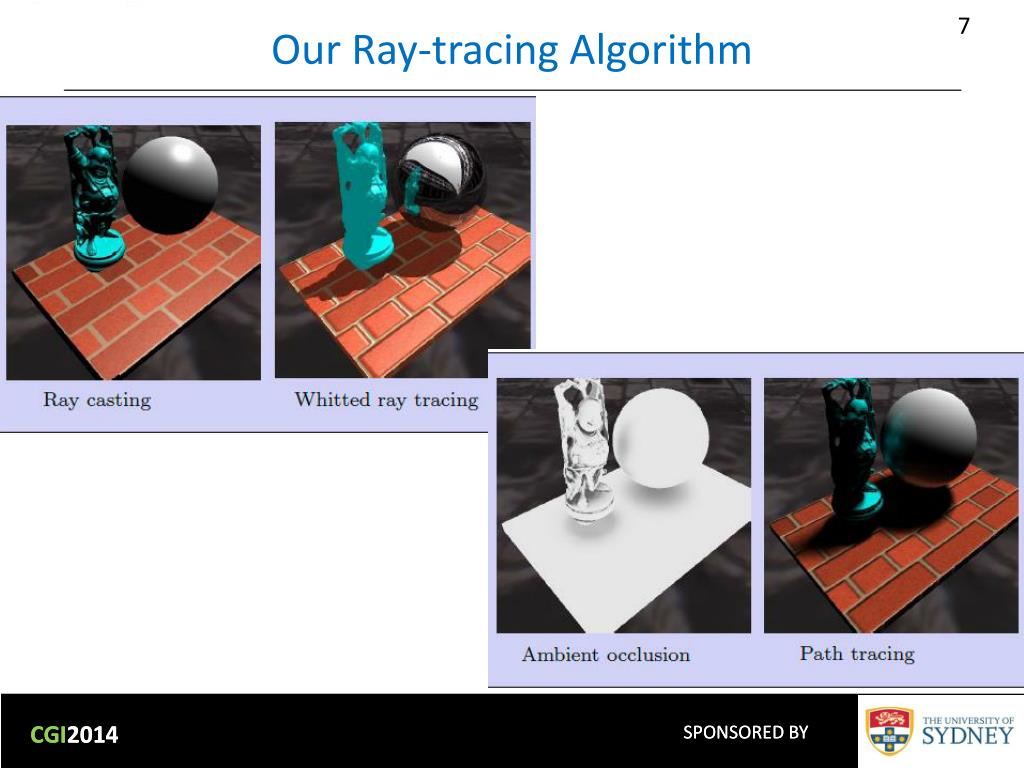 Our Ray-tracing Algorithm

7

Ray casting

Whitted ray tracing

Ambient occlusion

Path tracing

CGI2014

SPONSORED BY

THE UNIVERSITY OF SYDNEY